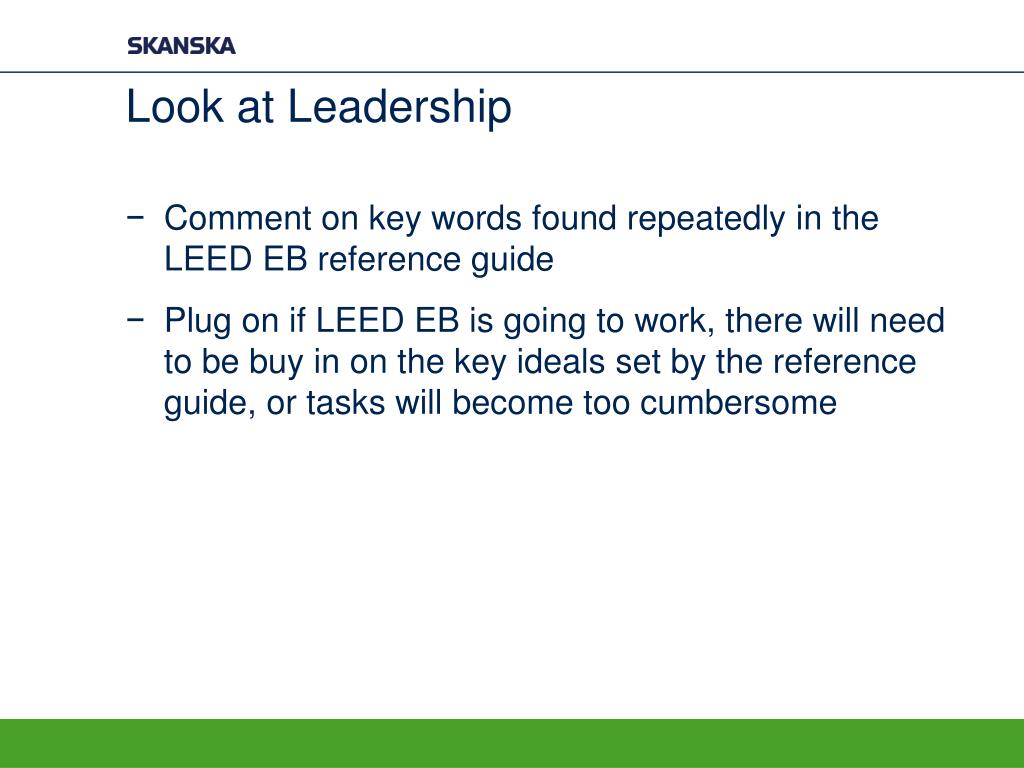 SKANSKA

Look at Leadership

− Comment on key words found repeatedly in the LEED EB reference guide

− Plug on if LEED EB is going to work, there will need to be buy in on the key ideals set by the reference guide, or tasks will become too cumbersome